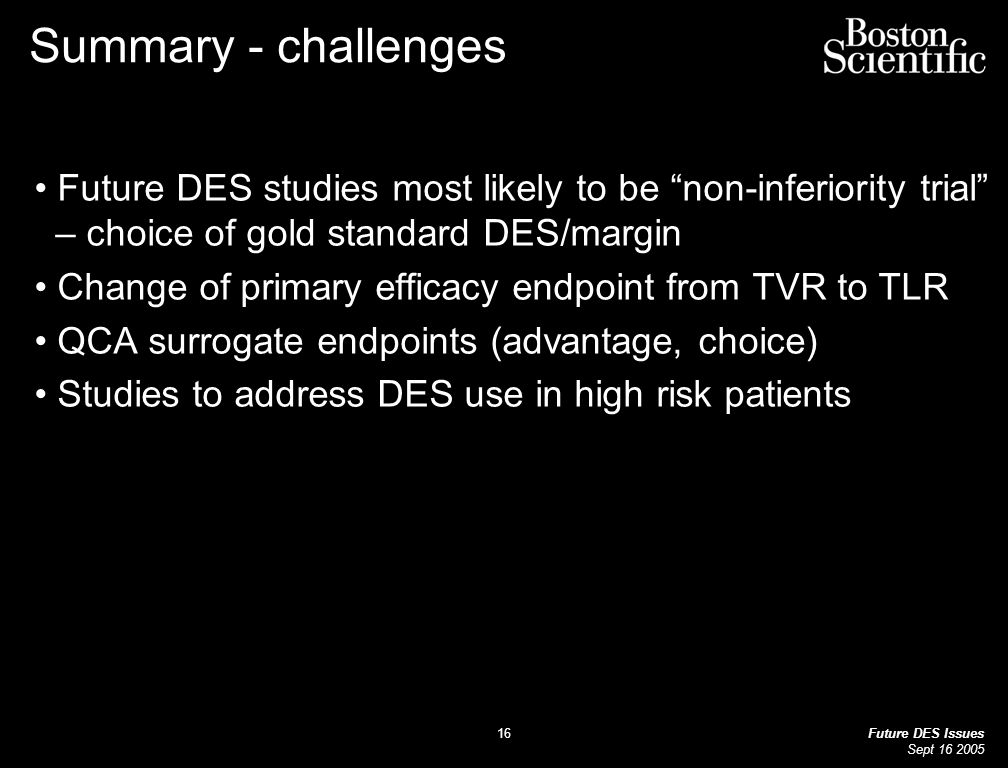 Summary - challenges

Boston Scientific

• Future DES studies most likely to be “non-inferiority trial” – choice of gold standard DES/margin
• Change of primary efficacy endpoint from TVR to TLR
• QCA surrogate endpoints (advantage, choice)
• Studies to address DES use in high risk patients

16

Future DES Issues
Sept 16 2005